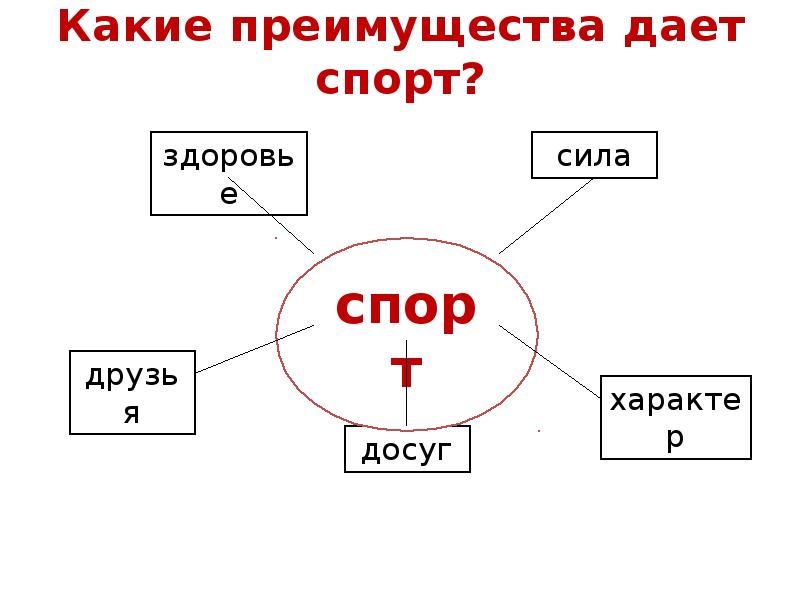 Какие преимущества дает спорт?

здоровье

сила

спорт

друзья

характер

досуг